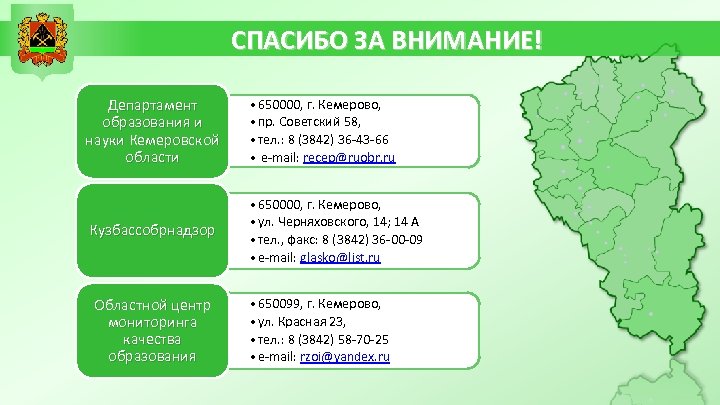 СПАСИБО ЗА ВНИМАНИЕ!

Департамент образования и науки Кемеровской области

• 650000, г. Кемерово,
• пр. Советский 58,
• тел.: 8 (3842) 36-43-66
• e-mail: recep@ruobr.ru

Кузбассобрнадзор

• 650000, г. Кемерово,
• ул. Черняховского, 14; 14 А
• тел., факс: 8 (3842) 36-00-09
• e-mail: glasko@list.ru

Областной центр мониторинга качества образования

• 650099, г. Кемерово,
• ул. Красная 23,
• тел.: 8 (3842) 58-70-25
• e-mail: rzoi@yandex.ru